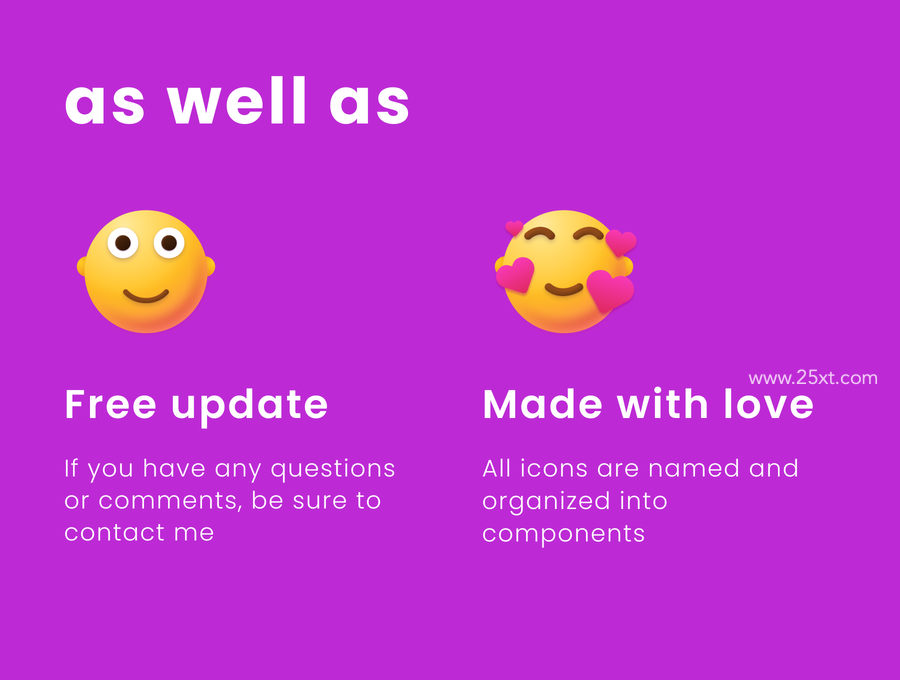 as well as

Free update

If you have any questions or comments, be sure to contact me

www.25xt.com

Made with love

All icons are named and organized into components